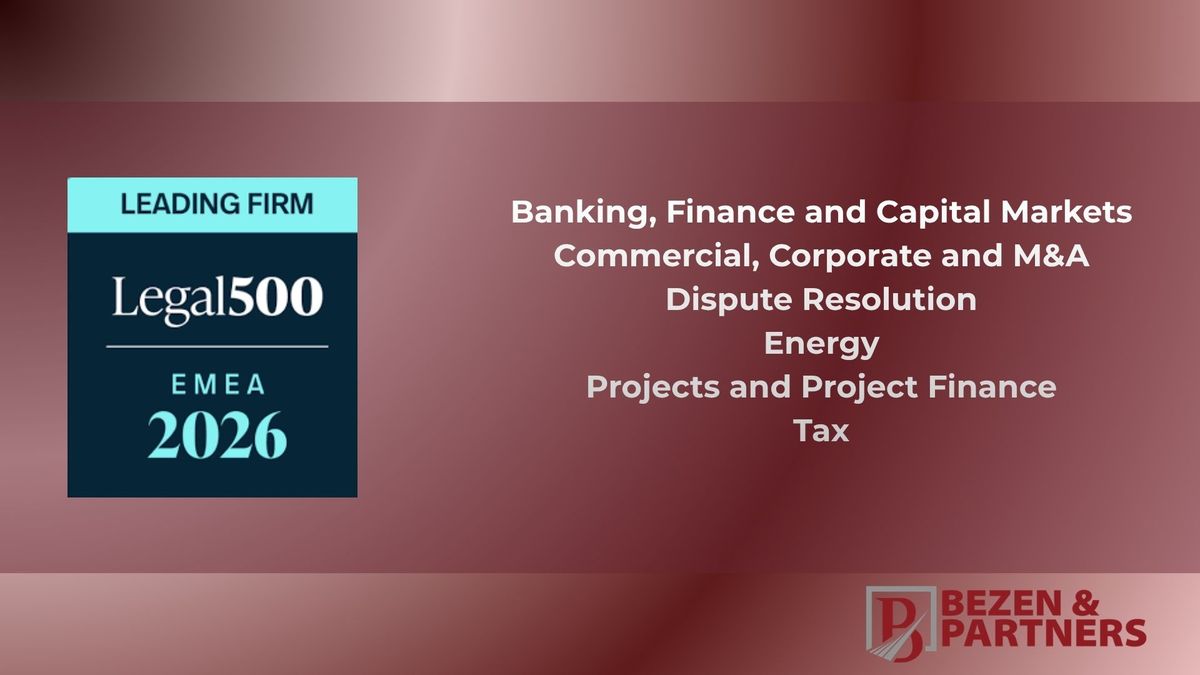 LEADING FIRM
Legal500
EMEA
2026

Banking, Finance and Capital Markets
Commercial, Corporate and M&A
Dispute Resolution
Energy
Projects and Project Finance
Tax

BEZEN & PARTNERS